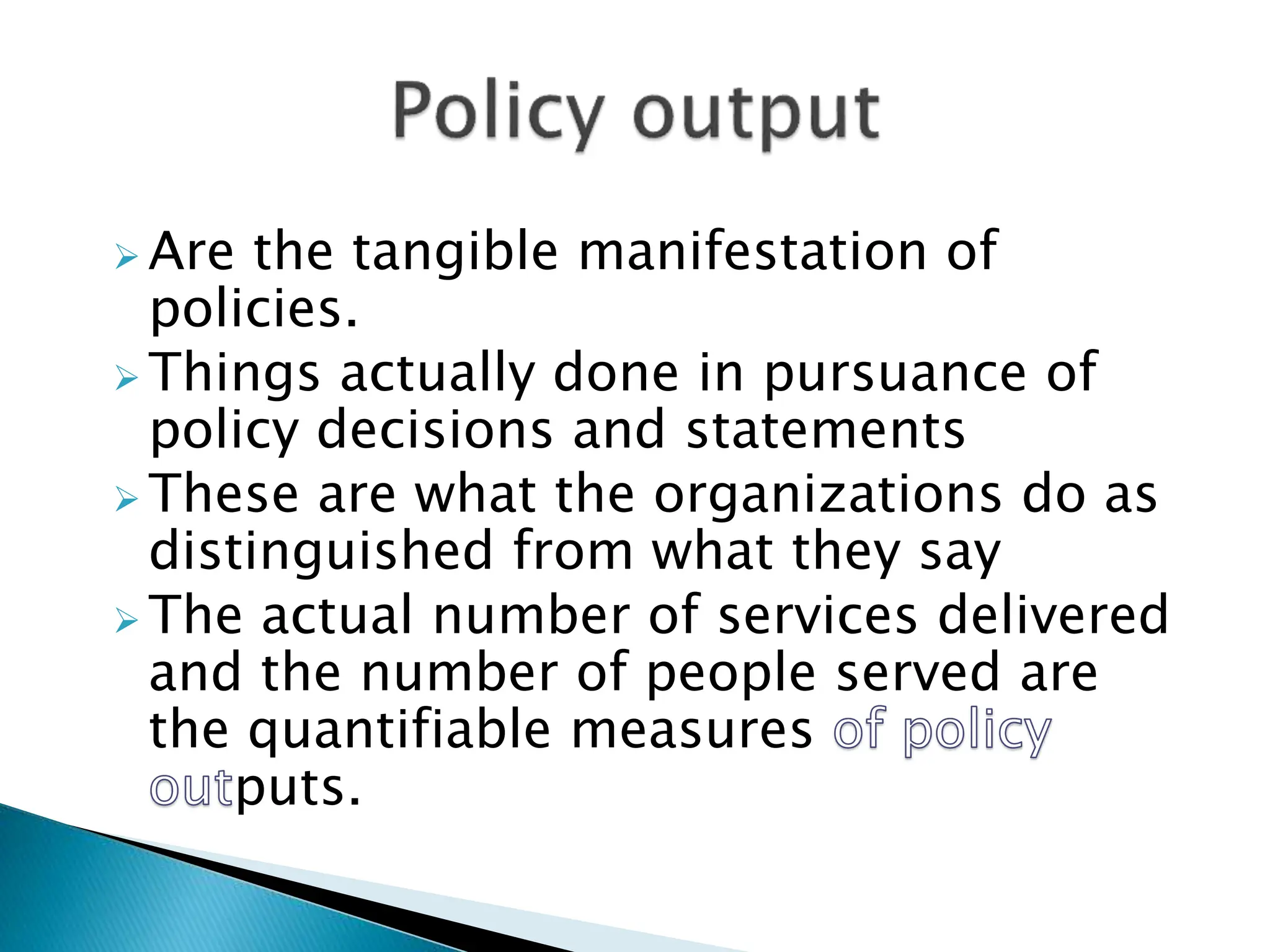 Policy output

Are the tangible manifestation of policies.

Things actually done in pursuance of policy decisions and statements

These are what the organizations do as distinguished from what they say

The actual number of services delivered and the number of people served are the quantifiable measures of policy outputs.